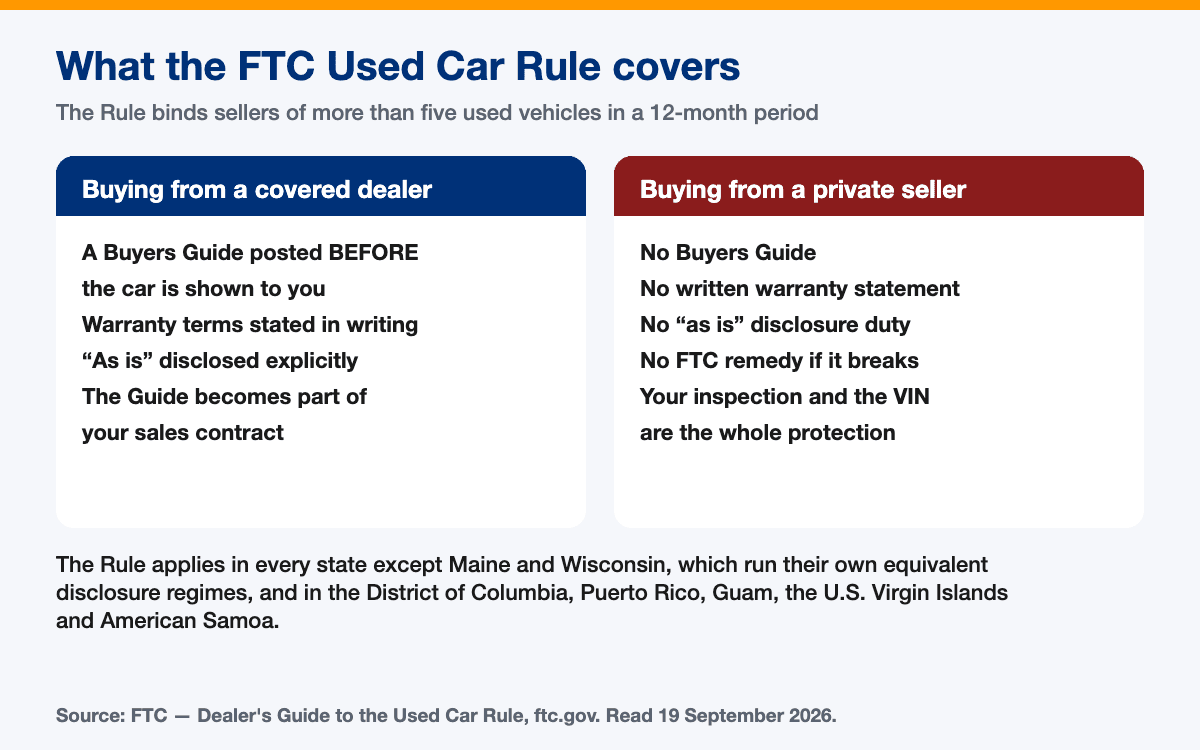 What the FTC Used Car Rule covers

The Rule binds sellers of more than five used vehicles in a 12-month period

Buying from a covered dealer

A Buyers Guide posted BEFORE the car is shown to you
Warranty terms stated in writing
“As is” disclosed explicitly
The Guide becomes part of your sales contract

Buying from a private seller

No Buyers Guide
No written warranty statement
No “as is” disclosure duty
No FTC remedy if it breaks
Your inspection and the VIN are the whole protection

The Rule applies in every state except Maine and Wisconsin, which run their own equivalent disclosure regimes, and in the District of Columbia, Puerto Rico, Guam, the U.S. Virgin Islands and American Samoa.

Source: FTC — Dealer's Guide to the Used Car Rule, ftc.gov. Read 19 September 2026.